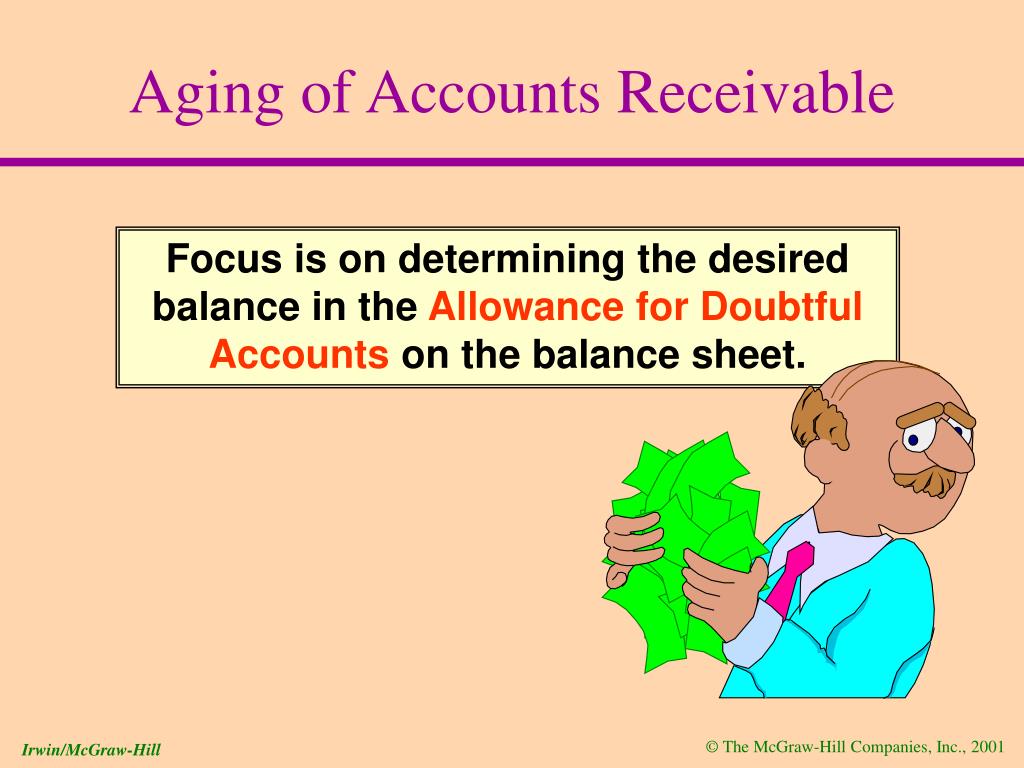 Aging of Accounts Receivable

Focus is on determining the desired balance in the Allowance for Doubtful Accounts on the balance sheet.

Irwin/McGraw-Hill

© The McGraw-Hill Companies, Inc., 2001